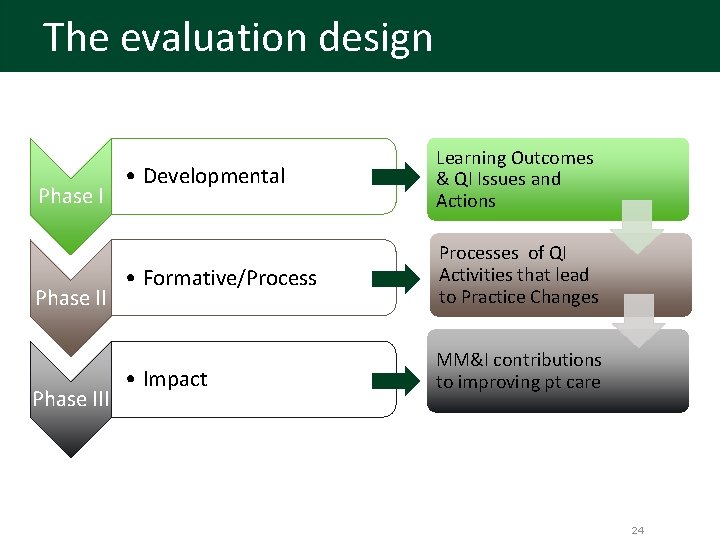 The evaluation design

Phase I

• Developmental

Learning Outcomes & QI Issues and Actions

Phase II

• Formative/Process

Processes of QI Activities that lead to Practice Changes

Phase III

• Impact

MM&I contributions to improving pt care

24